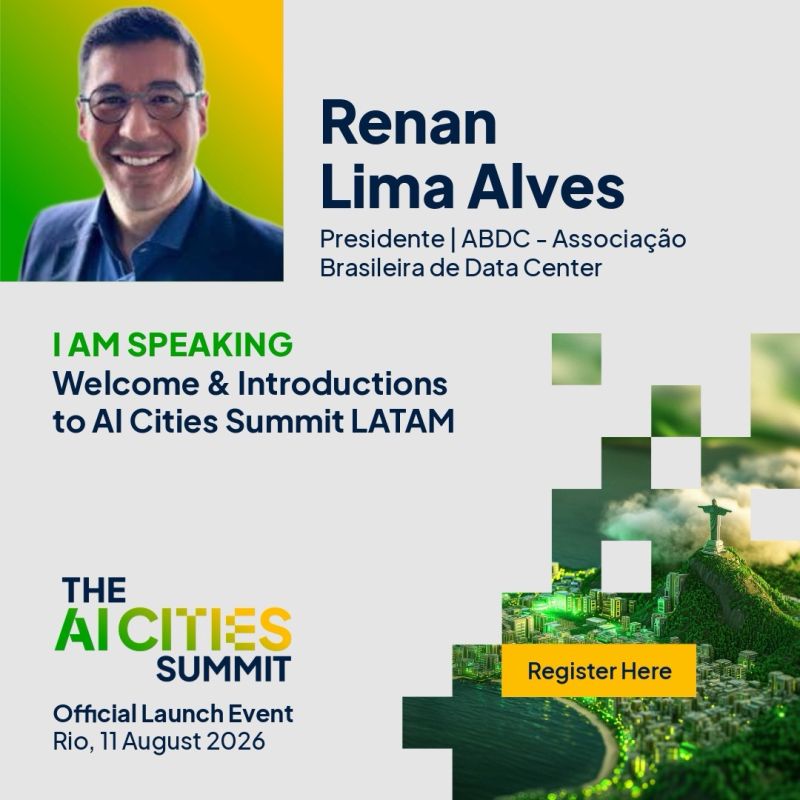 Renan Lima Alves

Presidente | ABDC - Associação Brasileira de Data Center

I AM SPEAKING
Welcome & Introductions to AI Cities Summit LATAM

THE AI CITIES SUMMIT

Official Launch Event
Rio, 11 August 2026

Register Here